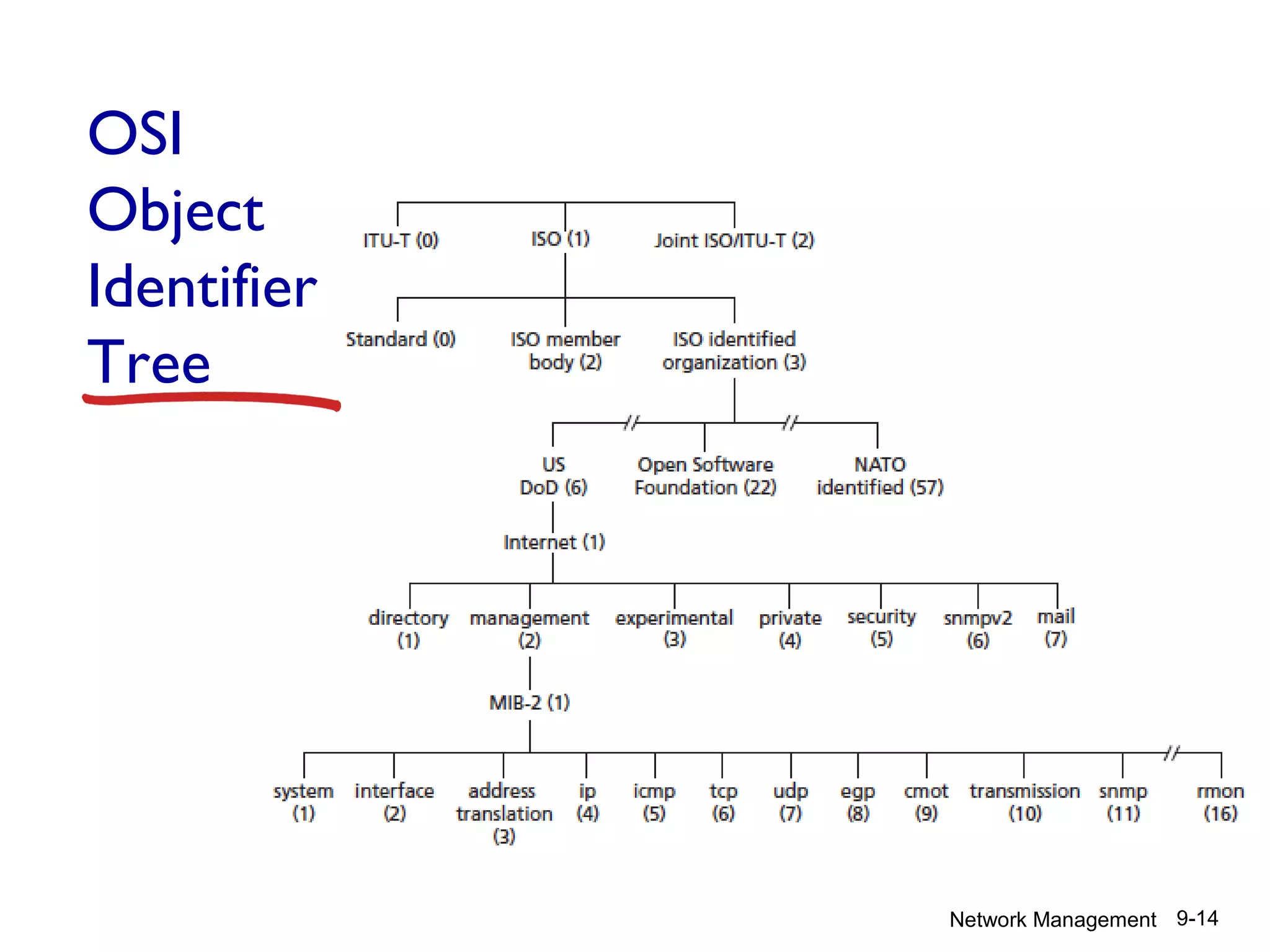 OSI Object Identifier Tree

ITU-T (0)
ISO (1)
Joint ISO/ITU-T (2)

Standard (0)
ISO member body (2)
ISO identified organization (3)

US DoD (6)
Open Software Foundation (22)
NATO identified (57)

Internet (1)

directory (1)
management (2)
experimental (3)
private (4)
security (5)
snmpv2 (6)
mail (7)

MIB-2 (1)

system (1)
interface (2)
address translation (3)
ip (4)
icmp (5)
tcp (6)
udp (7)
egp (8)
cmot (9)
transmission (10)
snmp (11)
rmon (16)

Network Management 9-14